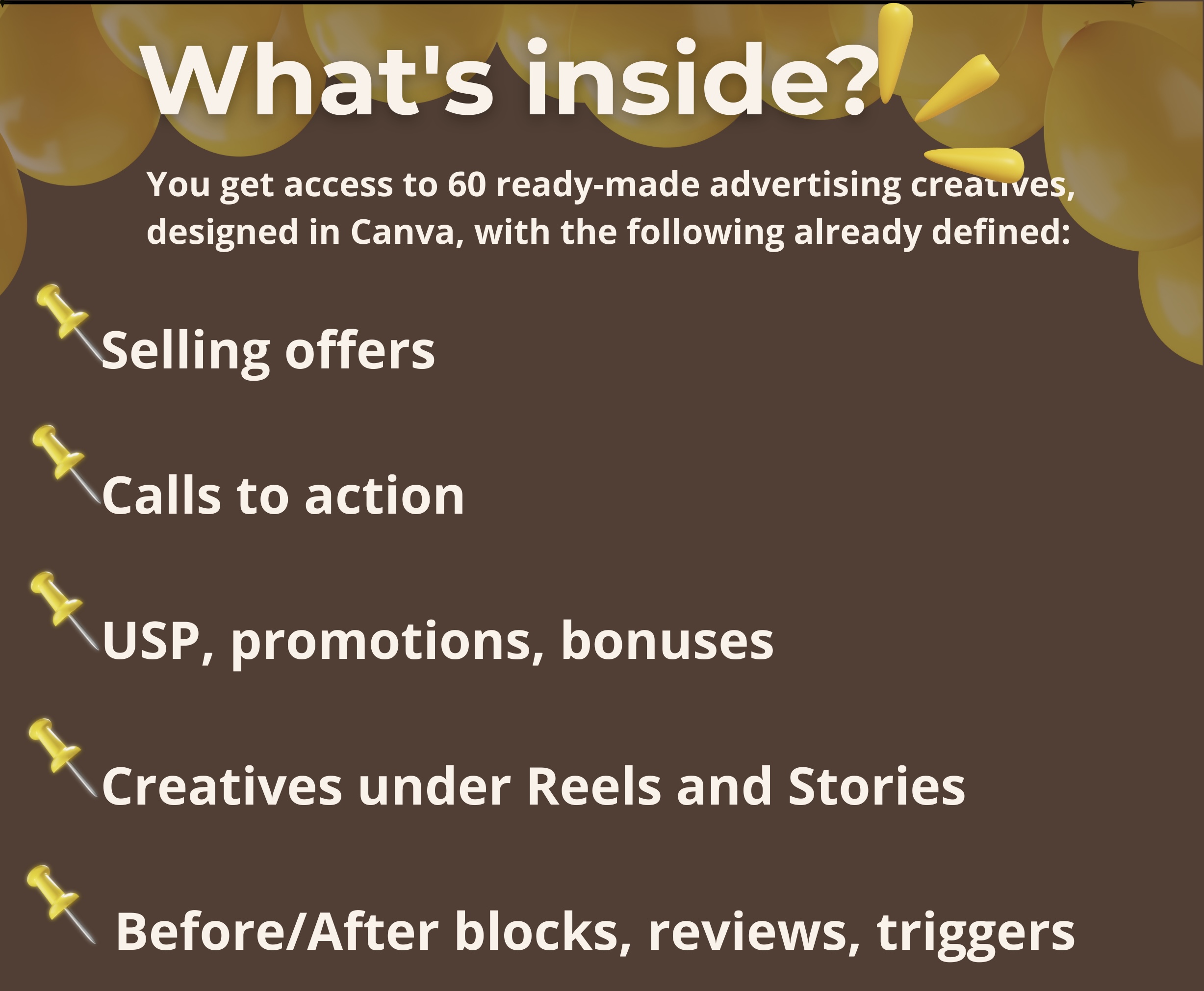 What's inside?

You get access to 60 ready-made advertising creatives, designed in Canva, with the following already defined:

Selling offers

Calls to action

USP, promotions, bonuses

Creatives under Reels and Stories

Before/After blocks, reviews, triggers